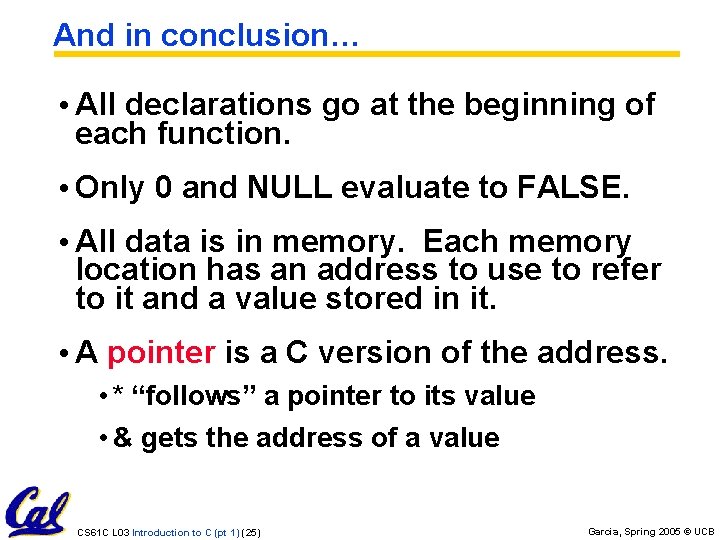 And in conclusion…

• All declarations go at the beginning of each function.

• Only 0 and NULL evaluate to FALSE.

• All data is in memory. Each memory location has an address to use to refer to it and a value stored in it.

• A pointer is a C version of the address.

• * “follows” a pointer to its value

• & gets the address of a value

Cal

CS61C L03 Introduction to C (pt 1) (25)

Garcia, Spring 2005 © UCB